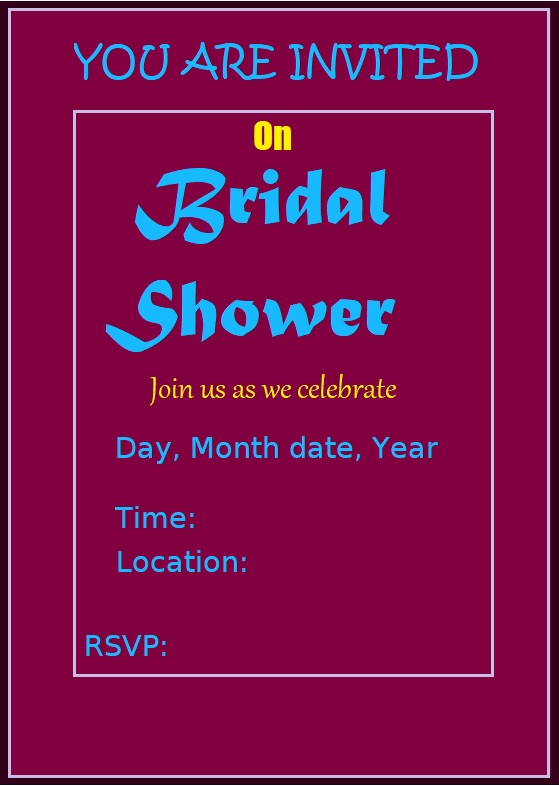 YOU ARE INVITED

On

Bridal Shower

Join us as we celebrate

Day, Month date, Year

Time:

Location:

RSVP: